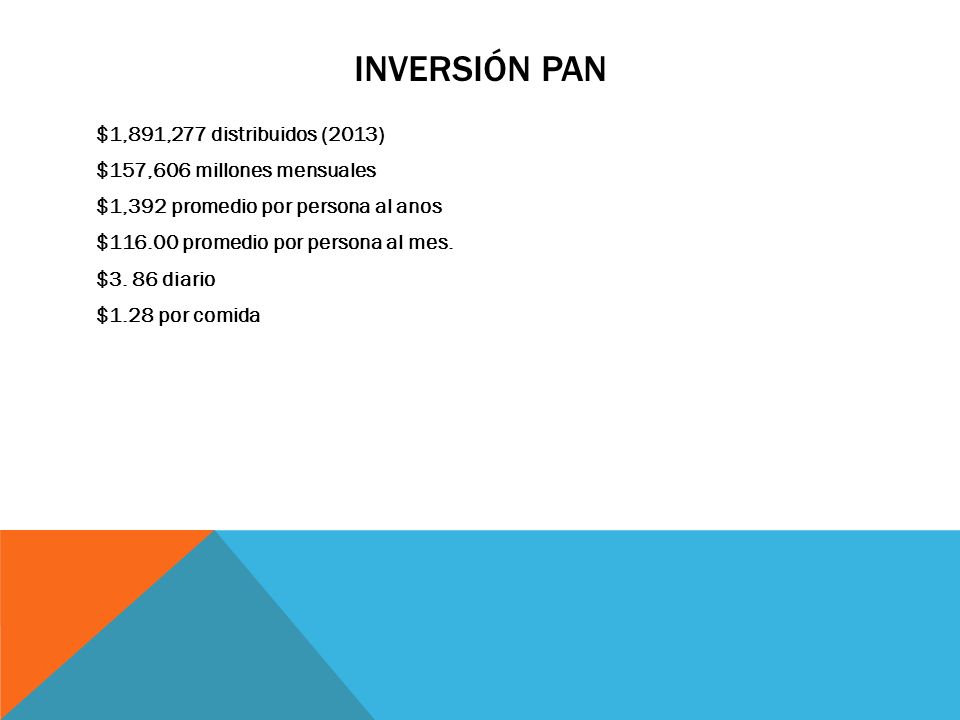 INVERSIÓN PAN

\$1,891,277 distribuidos (2013)

\$157,606 millones mensuales

\$1,392 promedio por persona al anos

\$116.00 promedio por persona al mes.

\$3. 86 diario

\$1.28 por comida